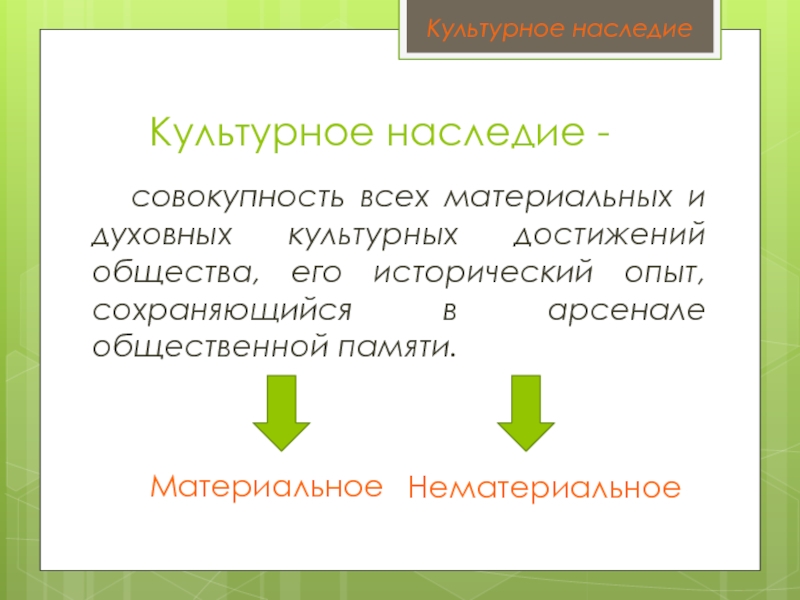 Культурное наследие

Культурное наследие -

совокупность всех материальных и духовных культурных достижений общества, его исторический опыт, сохраняющийся в арсенале общественной памяти.

Материальное

Нематериальное